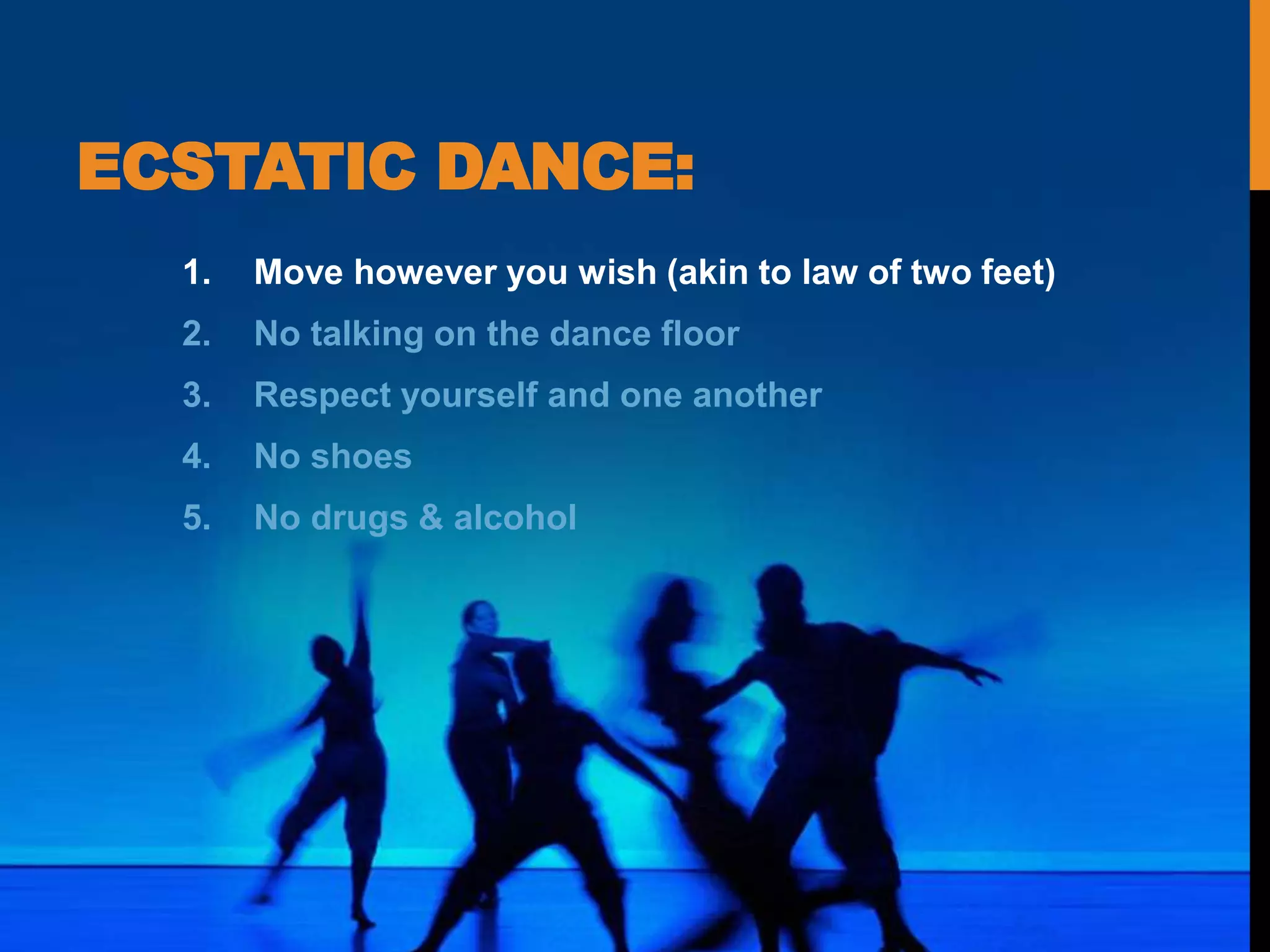 ECSTATIC DANCE:

1. Move however you wish (akin to law of two feet)
2. No talking on the dance floor
3. Respect yourself and one another
4. No shoes
5. No drugs & alcohol